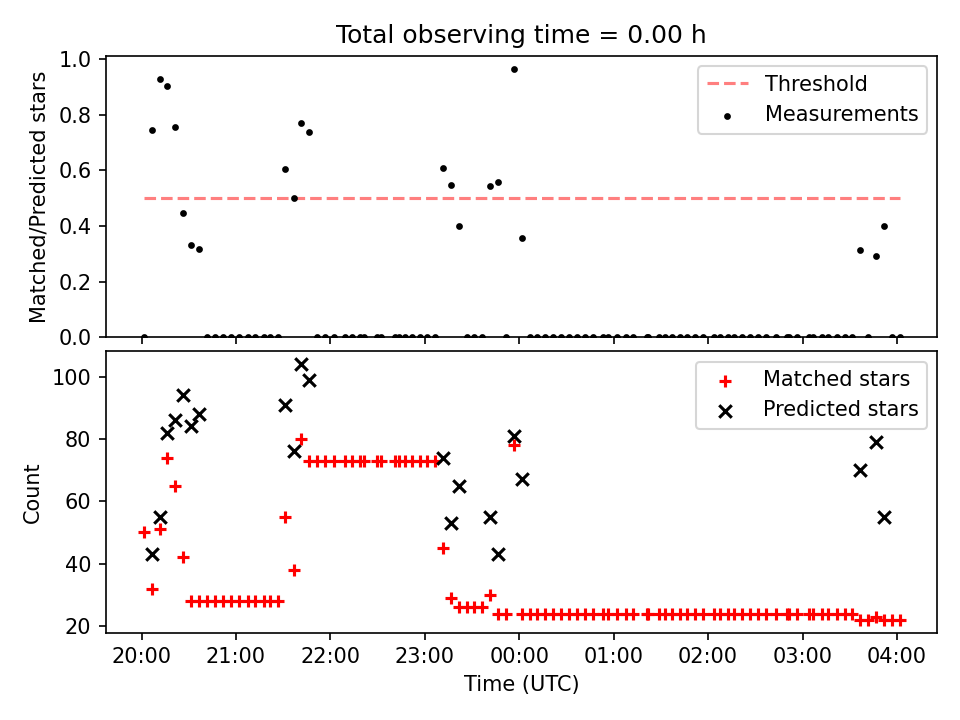 Total observing time = 0.00 h

Matched/Predicted stars

1.0
0.8
0.6
0.4
0.2
0.0

Threshold
Measurements

Count

100
80
60
40
20

Matched stars
Predicted stars

20:00 21:00 22:00 23:00 00:00 01:00 02:00 03:00 04:00

Time (UTC)